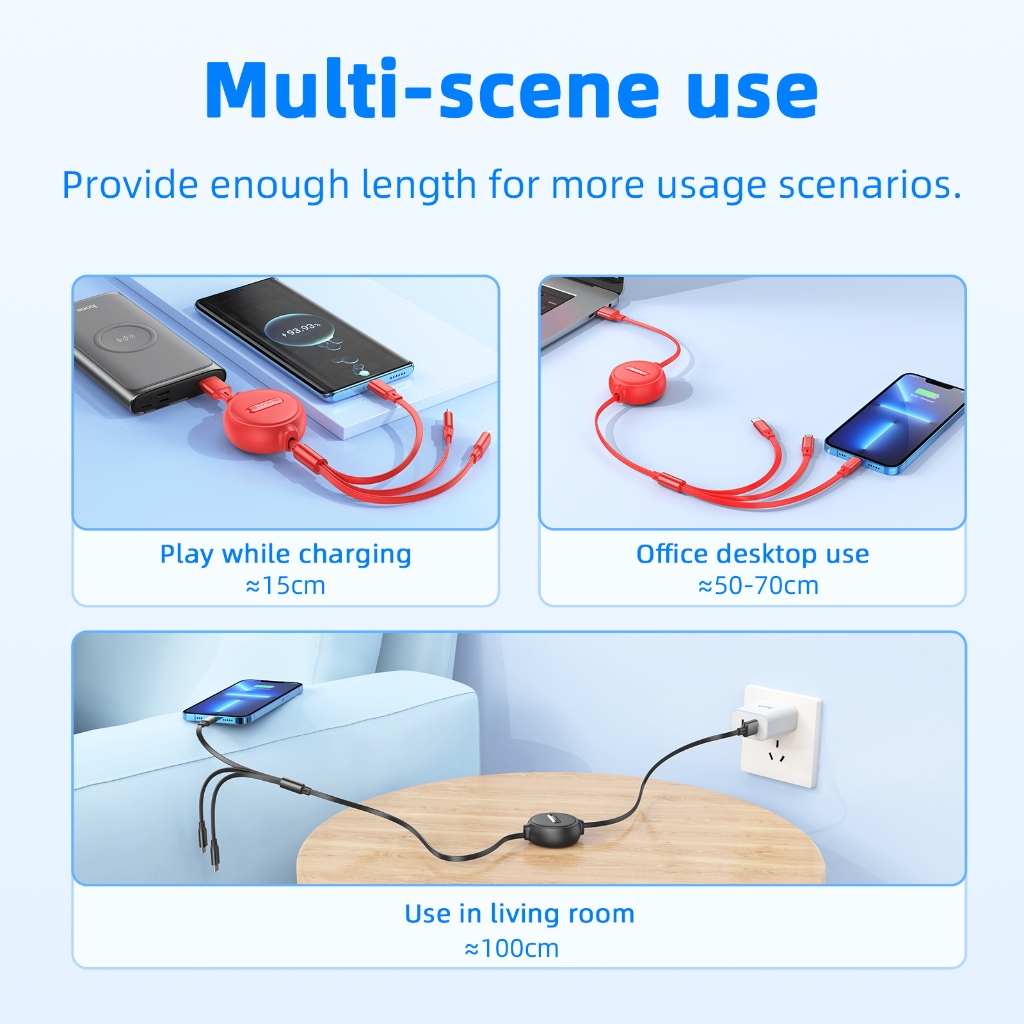 Multi-scene use

Provide enough length for more usage scenarios.

hoco

Play while charging
≈15cm

Office desktop use
≈50-70cm

Use in living room
≈100cm